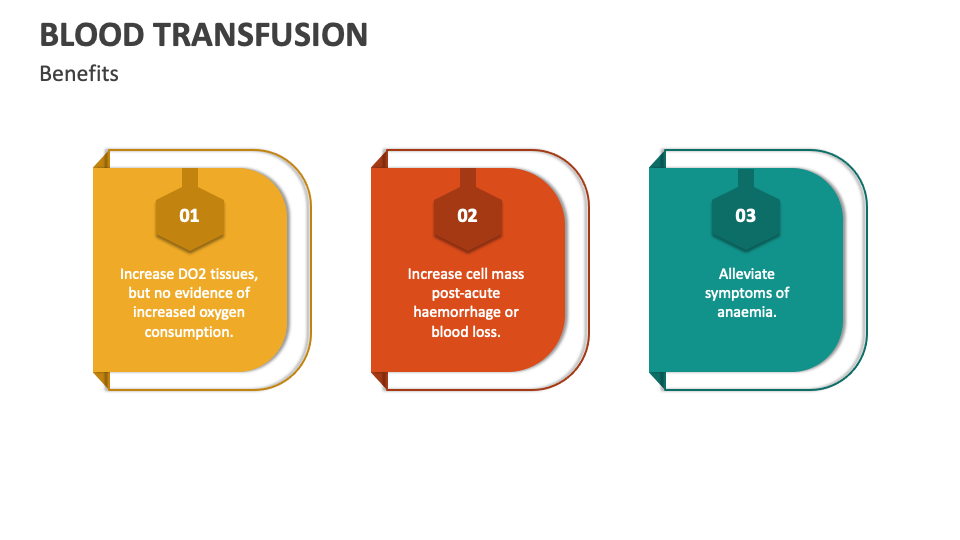 BLOOD TRANSFUSION

Benefits

01

Increase DO2 tissues, but no evidence of increased oxygen consumption.

02

Increase cell mass post-acute haemorrhage or blood loss.

03

Alleviate symptoms of anaemia.